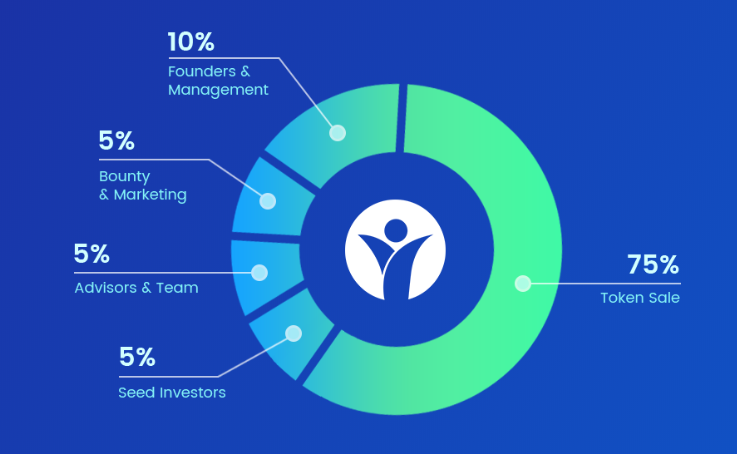 10%
Founders & Management

5%
Bounty & Marketing

5%
Advisors & Team

5%
Seed Investors

75%
Token Sale